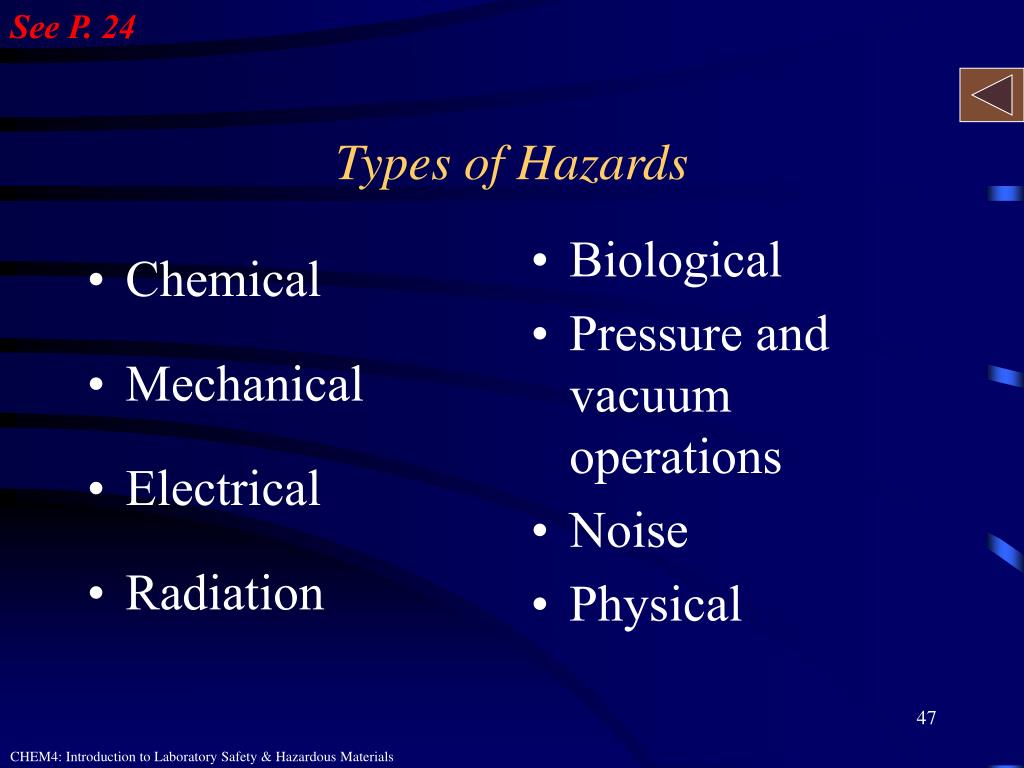 See P. 24

Types of Hazards

• Chemical
• Mechanical
• Electrical
• Radiation

• Biological
• Pressure and vacuum operations
• Noise
• Physical

47

CHEM4: Introduction to Laboratory Safety & Hazardous Materials